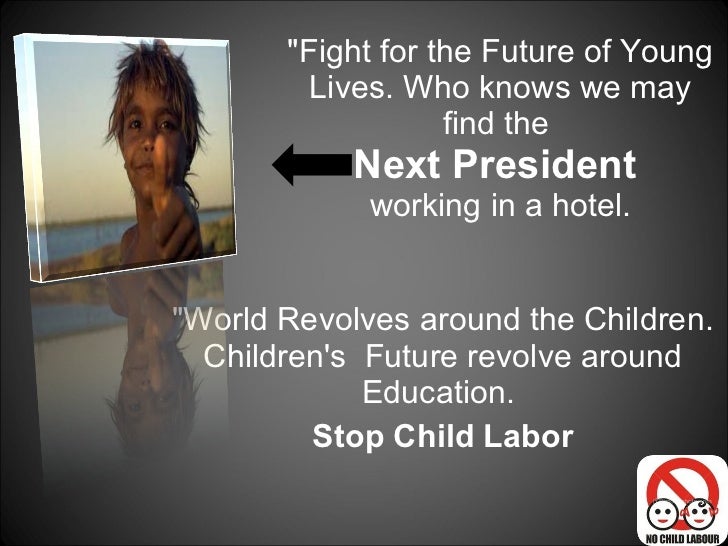 "Fight for the Future of Young Lives. Who knows we may find the
Next President
working in a hotel.

"World Revolves around the Children. Children's Future revolve around Education.
Stop Child Labor

NO CHILD LABOUR